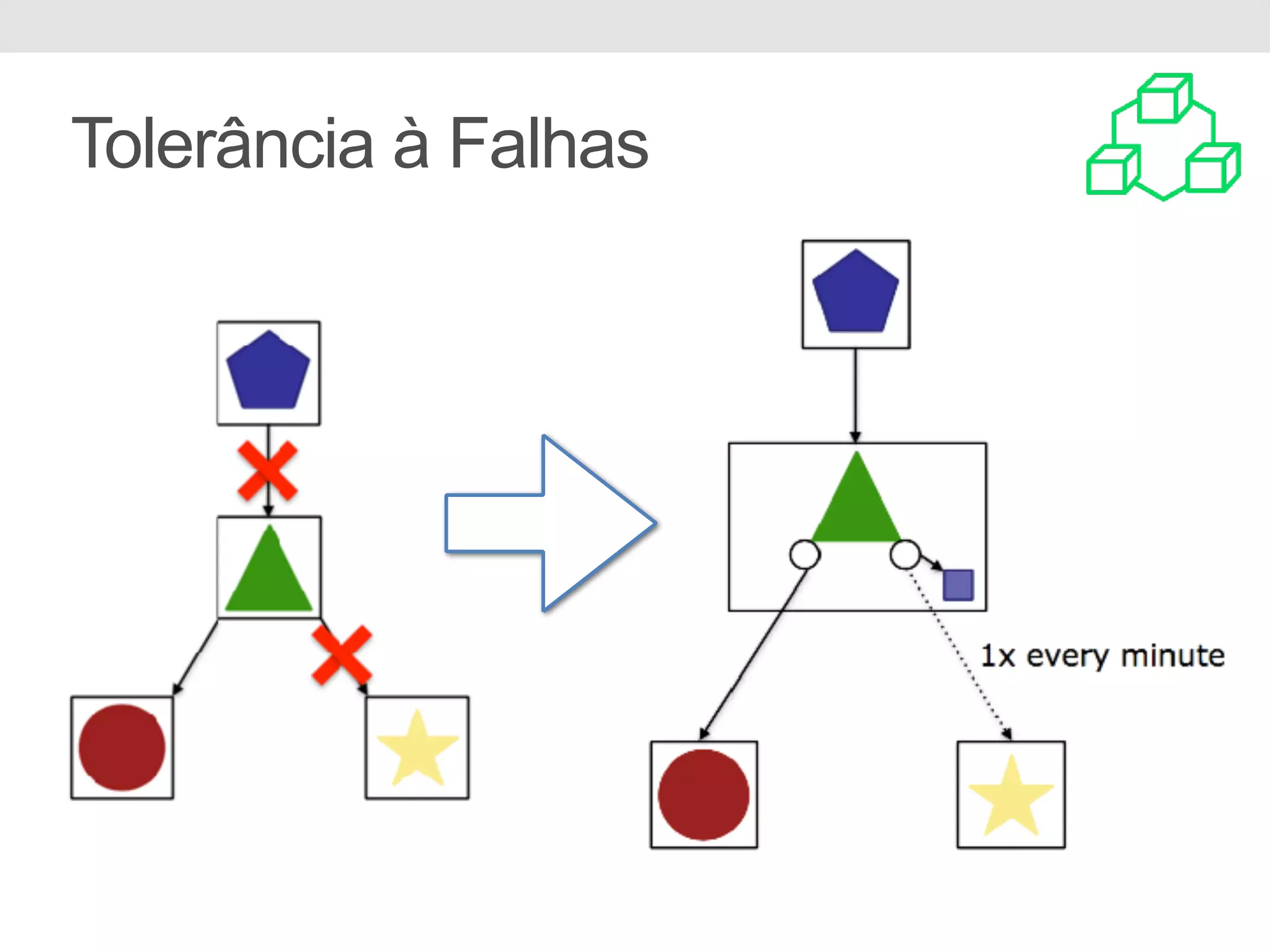 Tolerância à Falhas

1x every minute